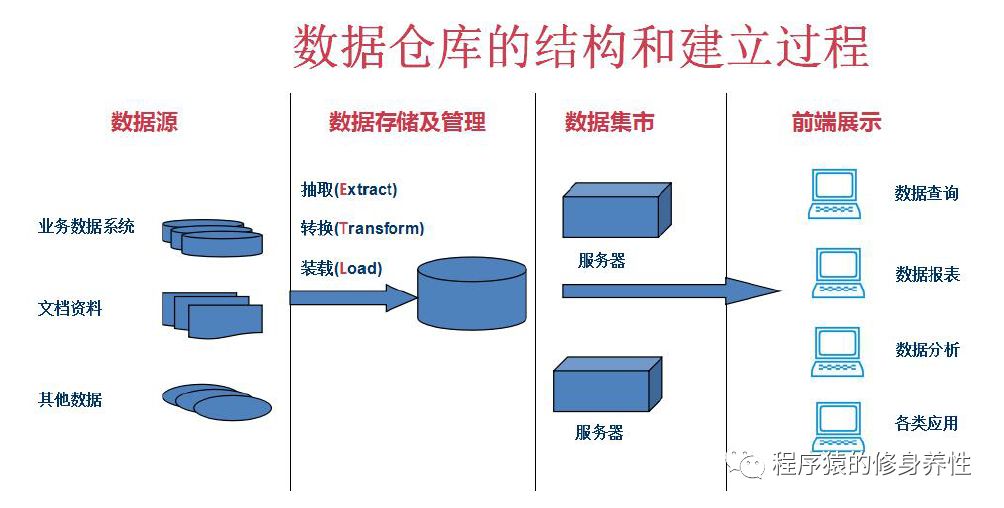 数据仓库的结构和建立过程

数据源

业务数据系统

文档资料

其他数据

数据存储及管理

抽取(Extract)

转换(Transform)

装载(Load)

数据集市

服务器

服务器

前端展示

数据查询

数据报表

数据分析

各类应用

程序猿的修身养性